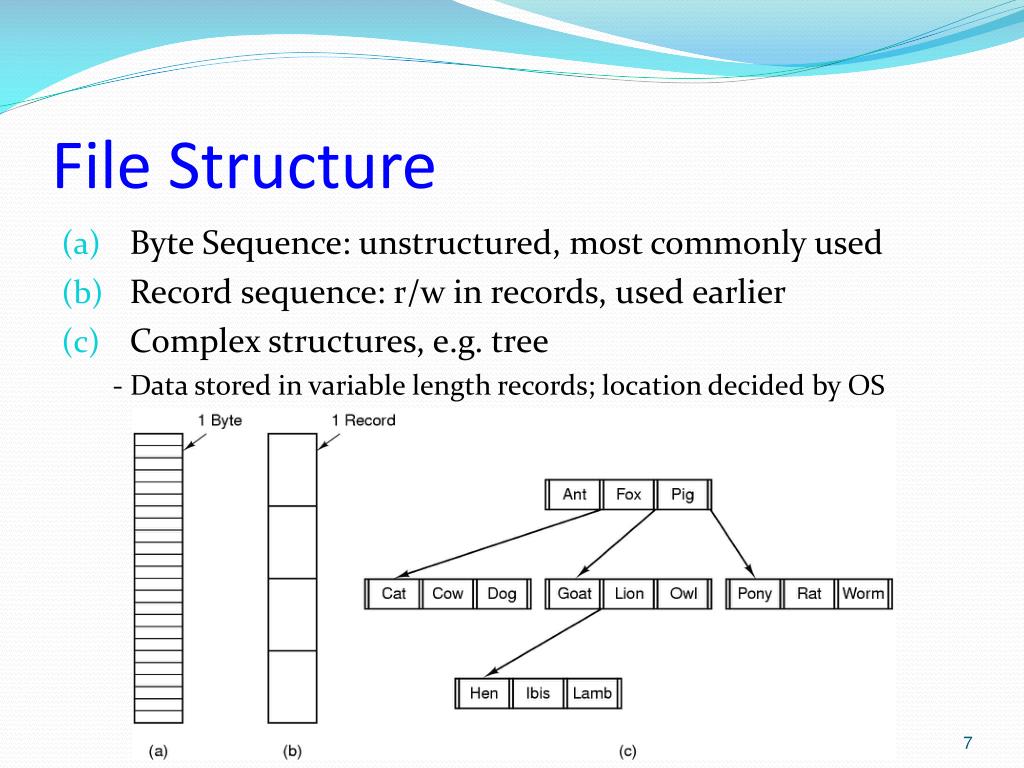 File Structure

(a) Byte Sequence: unstructured, most commonly used
(b) Record sequence: r/w in records, used earlier
(c) Complex structures, e.g. tree

- Data stored in variable length records; location decided by OS

1 Byte

1 Record

Ant Fox Pig

Cat Cow Dog

Goat Lion Owl

Pony Rat Worm

Hen Ibis Lamb

(a)

(b)

(c)

7